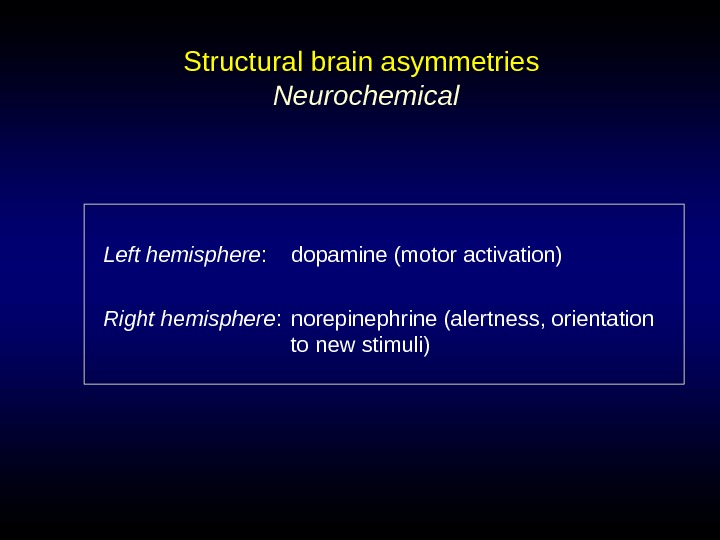 Structural brain asymmetries
Neurochemical

Left hemisphere: dopamine (motor activation)

Right hemisphere: norepinephrine (alertness, orientation to new stimuli)